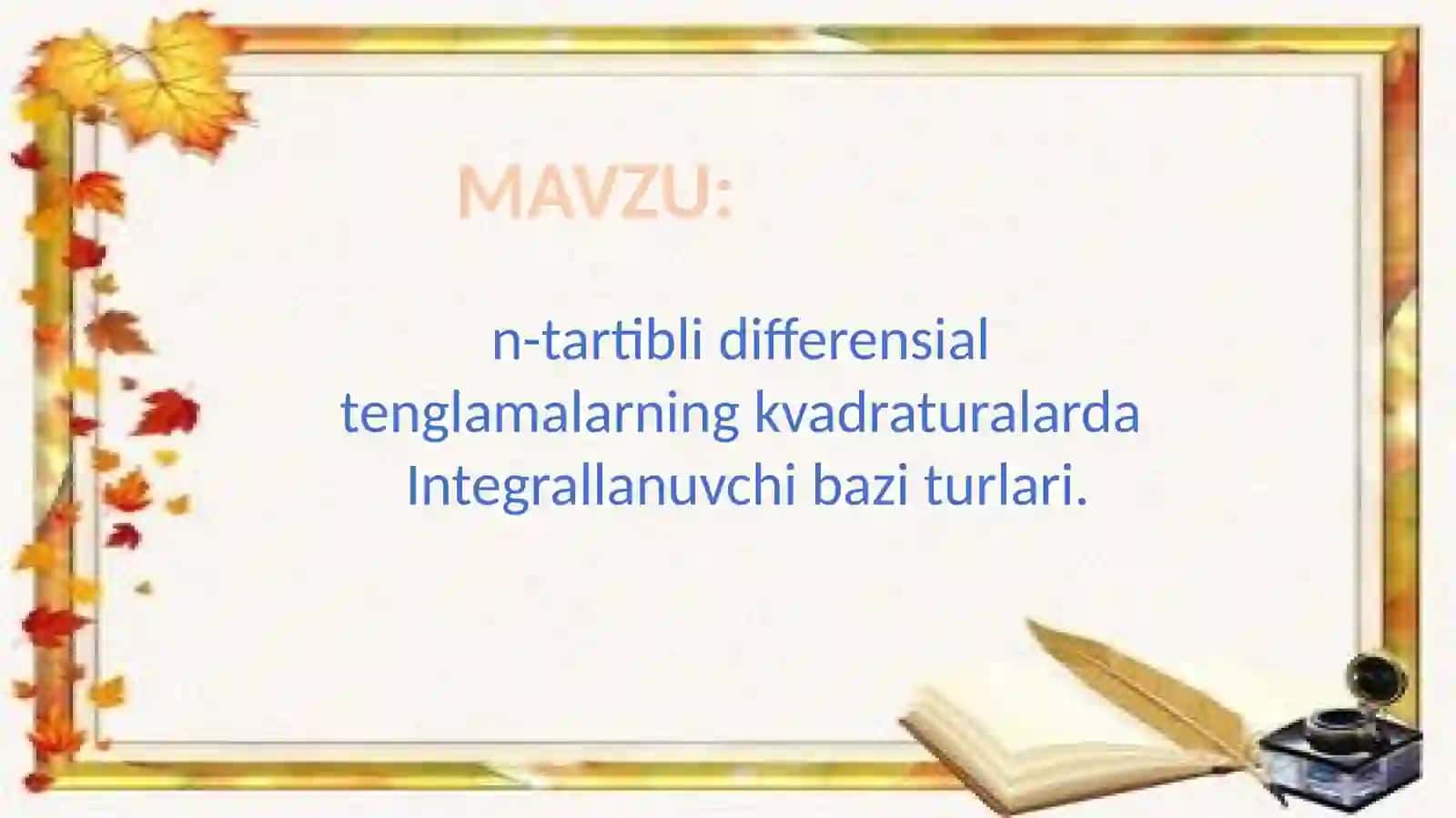 MAVZU:

n-tartibli differensial tenglamalarning kvadraturalarda Integrallanuvchi bazi turlari.